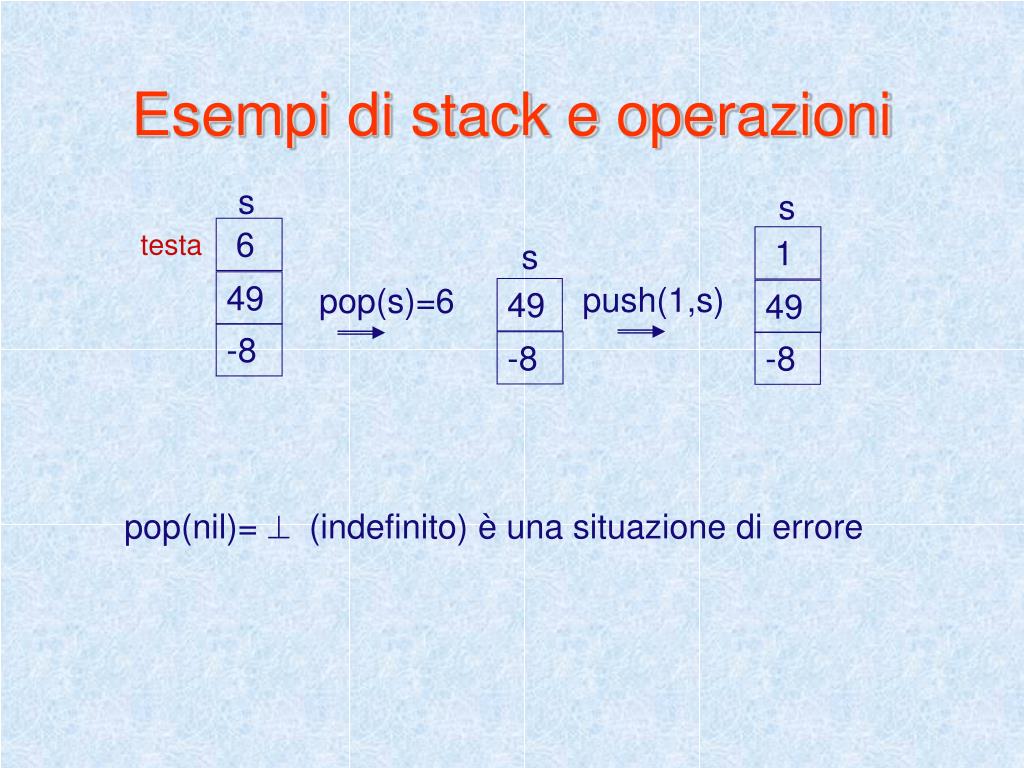 Esempi di stack e operazioni

s
testa
6
49
-8

pop(s)=6

s
49
-8

push(1,s)

s
1
49
-8

pop(nil)= $\perp$ (indefinito) è una situazione di errore